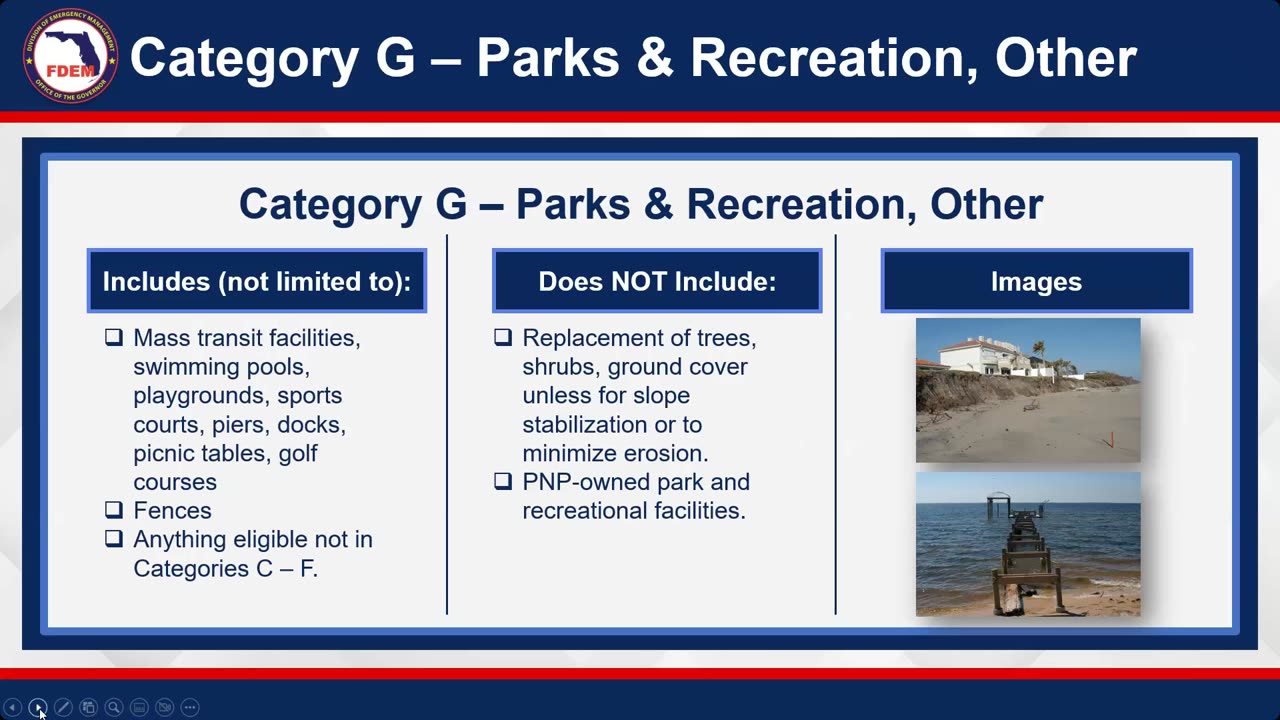 DIVISION OF EMERGENCY MANAGEMENT
FDEM
OFFICE OF THE GOVERNOR

Category G – Parks & Recreation, Other

Category G – Parks & Recreation, Other

Includes (not limited to):

❑ Mass transit facilities, swimming pools, playgrounds, sports courts, piers, docks, picnic tables, golf courses
❑ Fences
❑ Anything eligible not in Categories C – F.

Does NOT Include:

❑ Replacement of trees, shrubs, ground cover unless for slope stabilization or to minimize erosion.
❑ PNP-owned park and recreational facilities.

Images